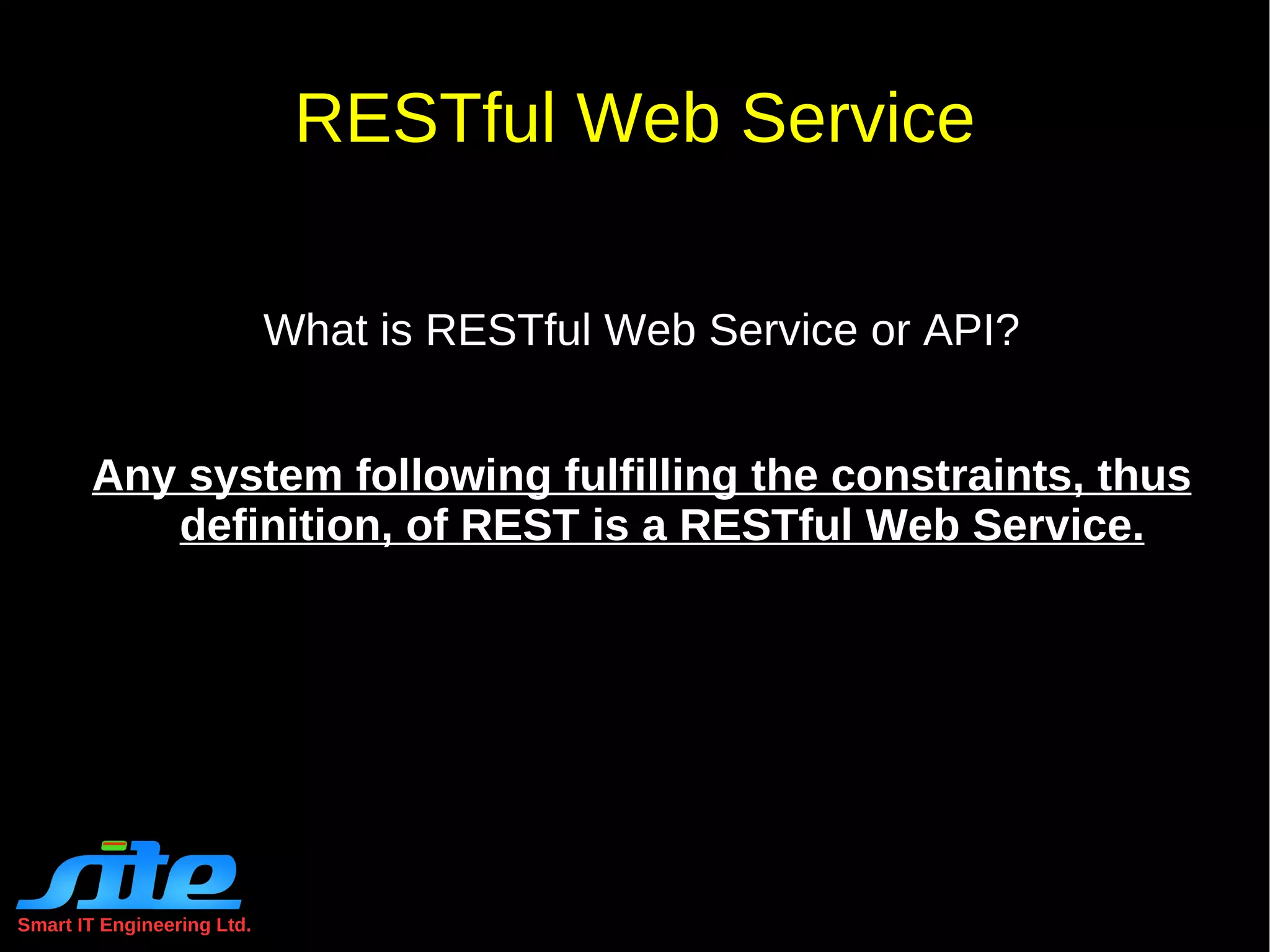 RESTful Web Service

What is RESTful Web Service or API?

Any system following fulfilling the constraints, thus definition, of REST is a RESTful Web Service.

site
Smart IT Engineering Ltd.